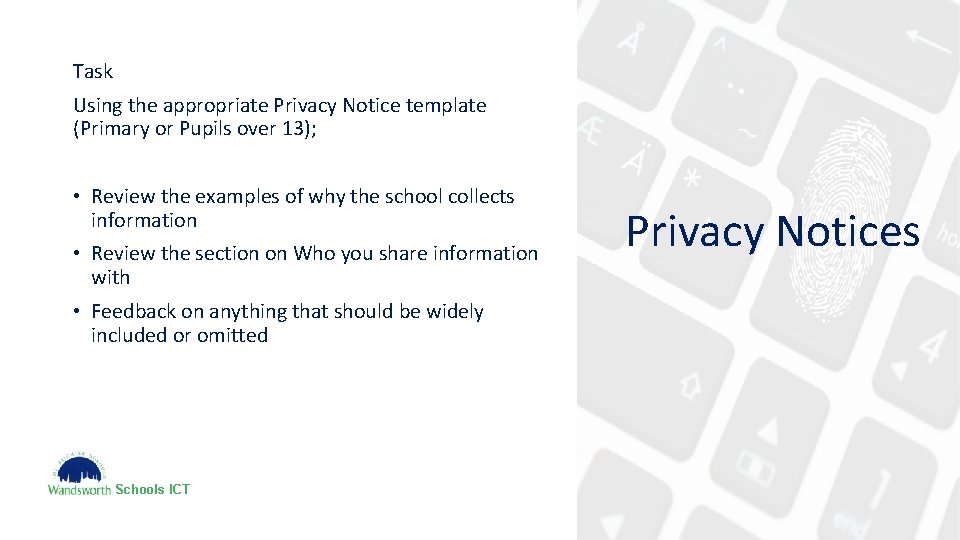 Task

Using the appropriate Privacy Notice template (Primary or Pupils over 13);

• Review the examples of why the school collects information
• Review the section on Who you share information with
• Feedback on anything that should be widely included or omitted

Privacy Notices

Wandsworth Schools ICT